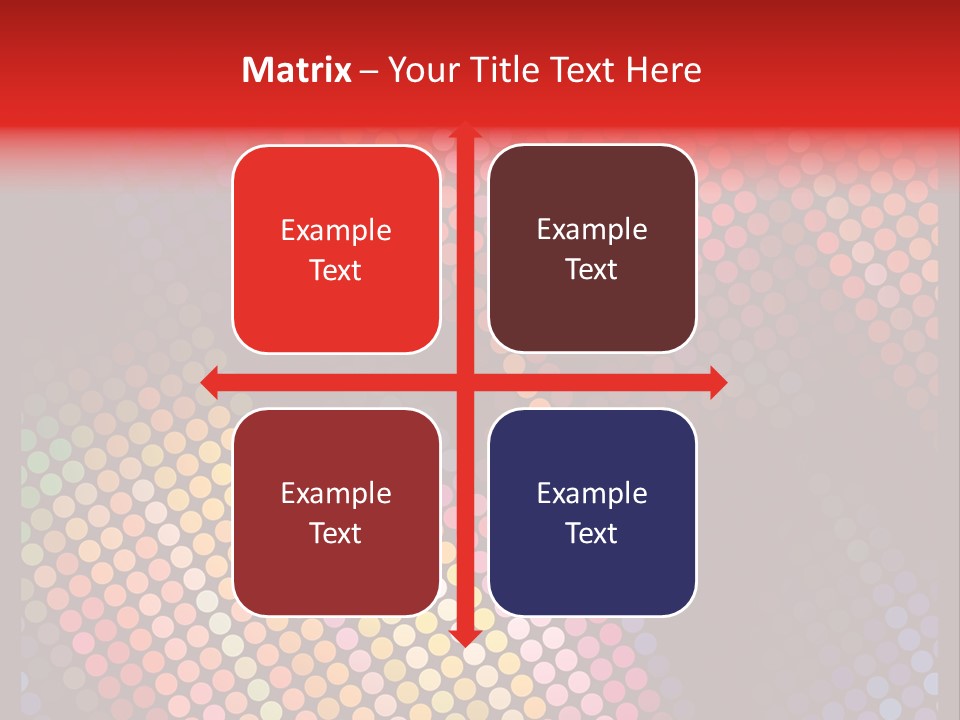 Matrix – Your Title Text Here

Example Text

Example Text

Example Text

Example Text